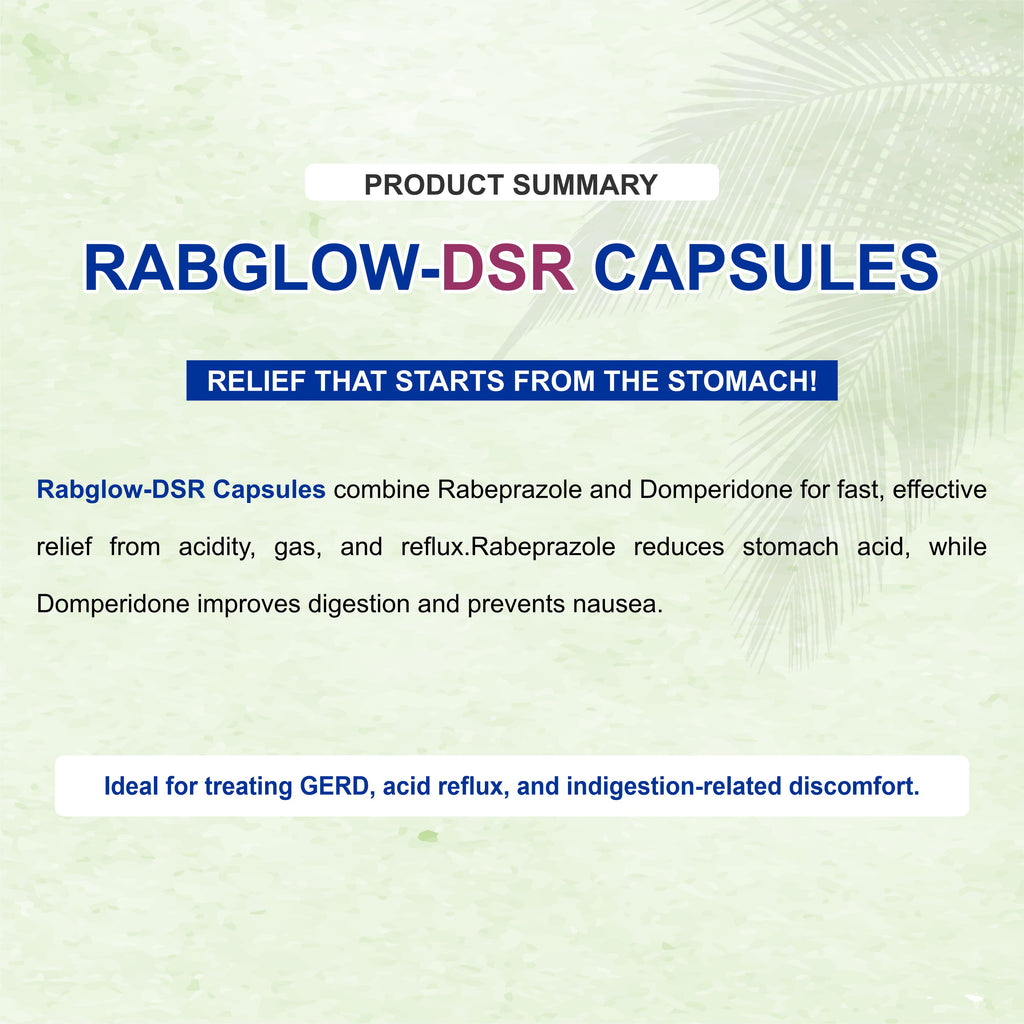 PRODUCT SUMMARY

RABGLOW-DSR CAPSULES

RELIEF THAT STARTS FROM THE STOMACH!

Rabglow-DSR Capsules combine Rabeprazole and Domperidone for fast, effective relief from acidity, gas, and reflux.Rabeprazole reduces stomach acid, while Domperidone improves digestion and prevents nausea.

Ideal for treating GERD, acid reflux, and indigestion-related discomfort.